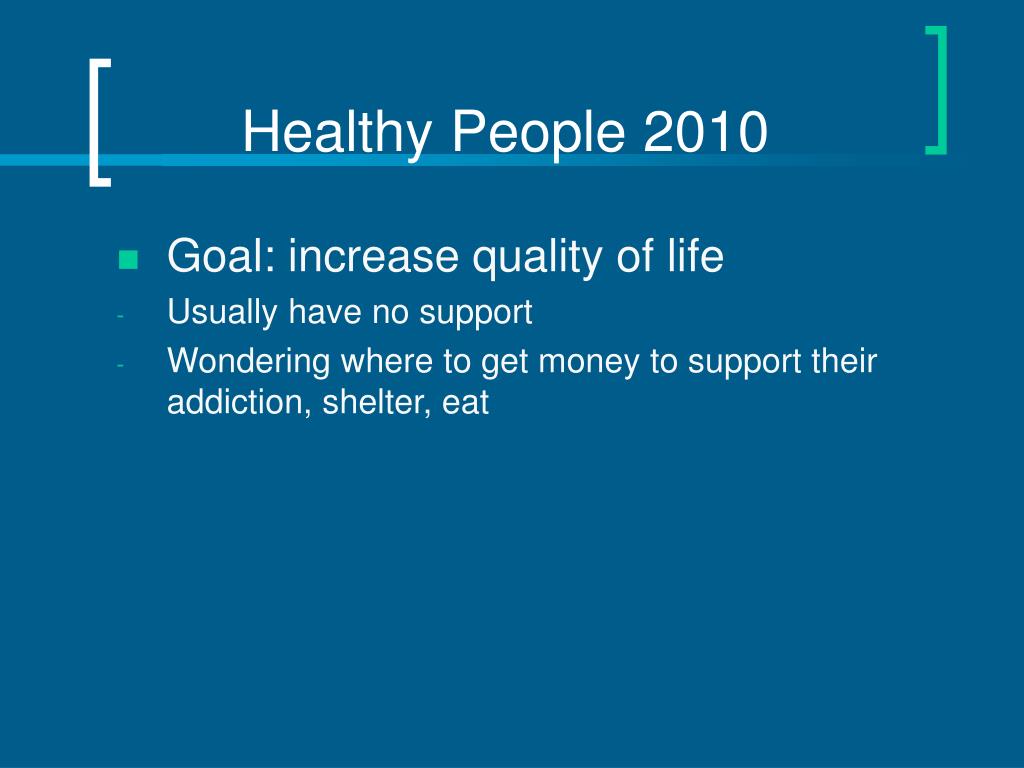 Healthy People 2010

Goal: increase quality of life

- Usually have no support
- Wondering where to get money to support their addiction, shelter, eat